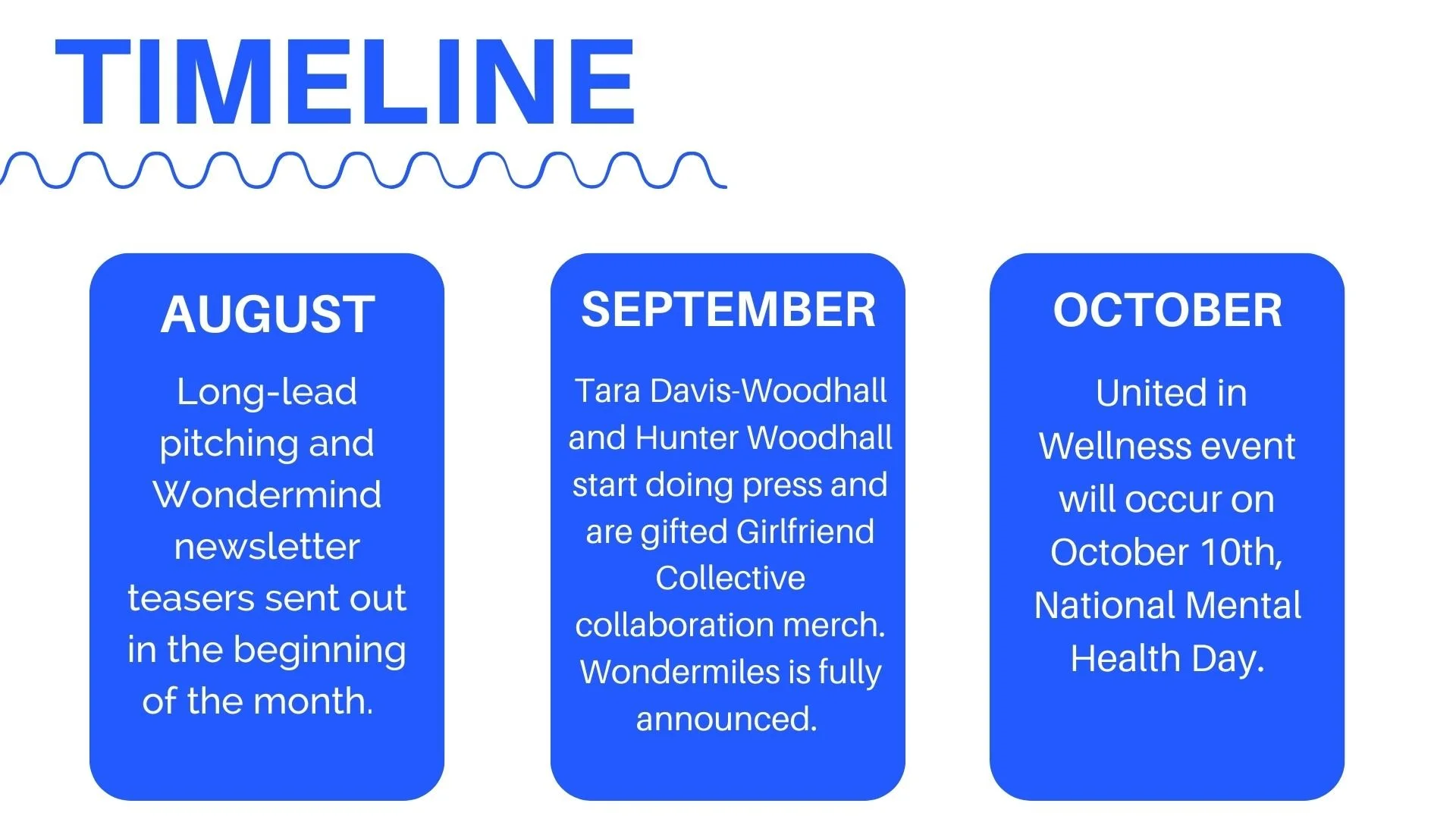 TIMELINE

AUGUST

Long-lead pitching and Wondermind newsletter teasers sent out in the beginning of the month.

SEPTEMBER

Tara Davis-Woodhall and Hunter Woodhall start doing press and are gifted Girlfriend Collective collaboration merch. Wondermiles is fully announced.

OCTOBER

United in Wellness event will occur on October 10th, National Mental Health Day.